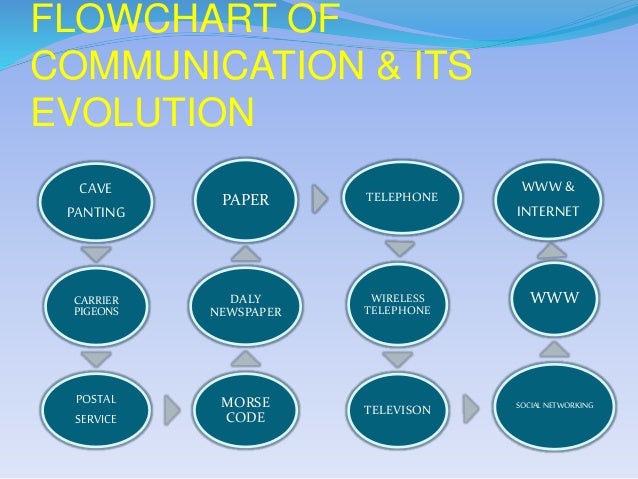 FLOWCHART OF COMMUNICATION & ITS EVOLUTION

CAVE

PANTING

CARRIER PIGEONS

POSTAL

SERVICE

MORSE CODE

DALY NEWSPAPER

PAPER

TELEPHONE

WIRELESS TELEPHONE

TELEVISON

SOCIAL NETWORKING

WWW

WWW &

INTERNET